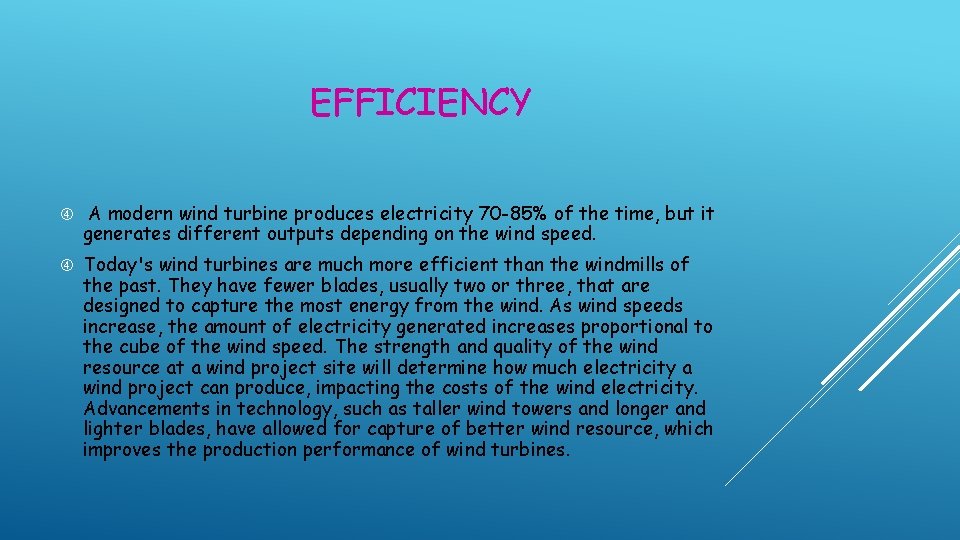 EFFICIENCY

A modern wind turbine produces electricity 70-85% of the time, but it generates different outputs depending on the wind speed.

Today's wind turbines are much more efficient than the windmills of the past. They have fewer blades, usually two or three, that are designed to capture the most energy from the wind. As wind speeds increase, the amount of electricity generated increases proportional to the cube of the wind speed. The strength and quality of the wind resource at a wind project site will determine how much electricity a wind project can produce, impacting the costs of the wind electricity. Advancements in technology, such as taller wind towers and longer and lighter blades, have allowed for capture of better wind resource, which improves the production performance of wind turbines.